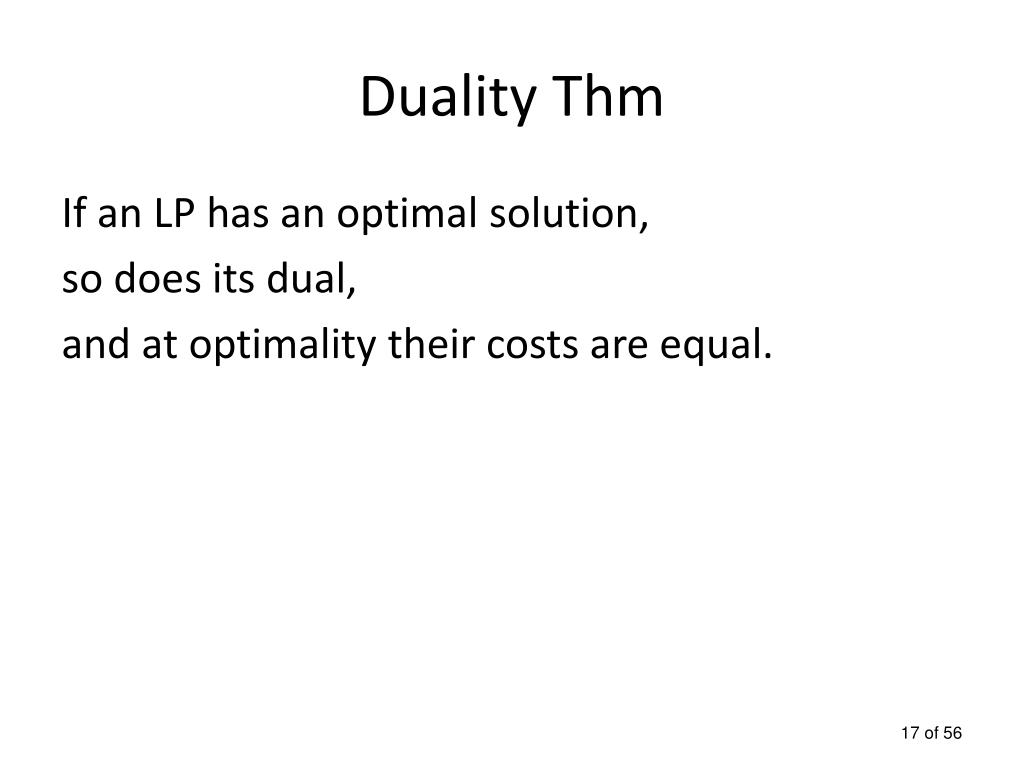 Duality Thm

If an LP has an optimal solution,

so does its dual,

and at optimality their costs are equal.

17 of 56